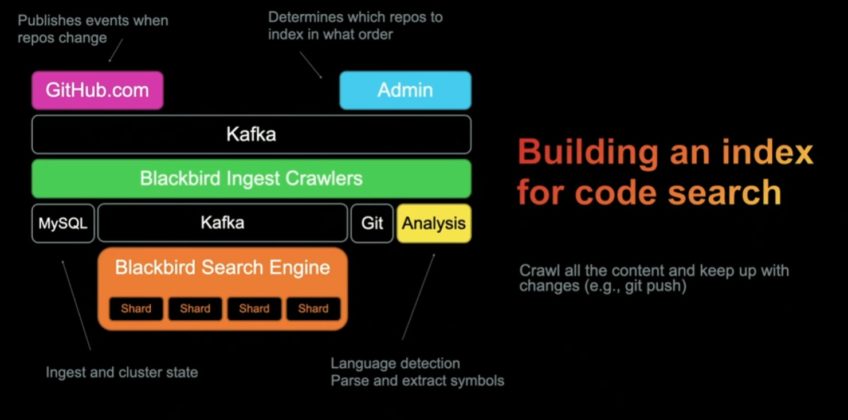 Publishes events when repos change

Determines which repos to index in what order

GitHub.com

Admin

Kafka

Blackbird Ingest Crawlers

MySQL

Kafka

Git

Analysis

Blackbird Search Engine

Shard

Shard

Shard

Shard

Ingest and cluster state

Language detection
Parse and extract symbols

Building an index for code search

Crawl all the content and keep up with changes (e.g., git push)